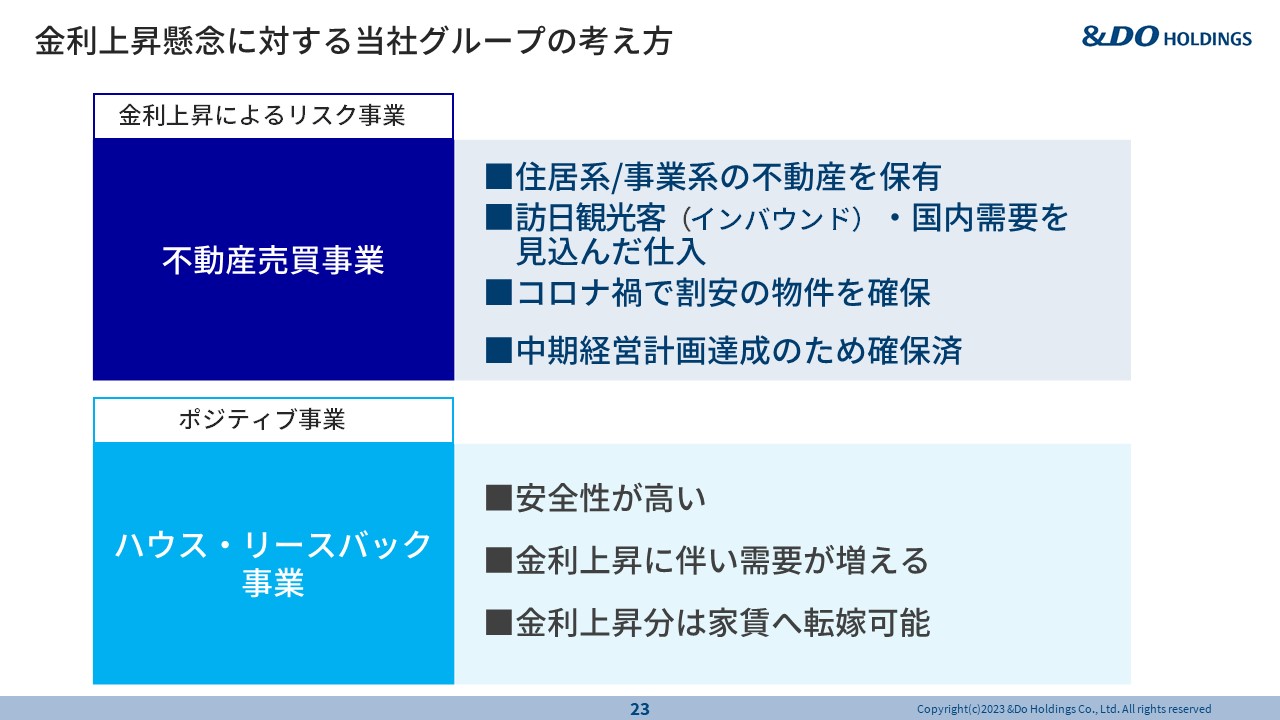 金利上昇懸念に対する当社グループの考え方

&DO HOLDINGS

金利上昇によるリスク事業

不動産売買事業

■住居系/事業系の不動産を保有
■訪日観光客（インバウンド）・国内需要を見込んだ仕入
■コロナ禍で割安の物件を確保
■中期経営計画達成のため確保済

ポジティブ事業

ハウス・リースバック事業

■安全性が高い
■金利上昇に伴い需要が増える
■金利上昇分は家賃へ転嫁可能

23

Copyright(c)2023 &Do Holdings Co., Ltd. All rights reserved